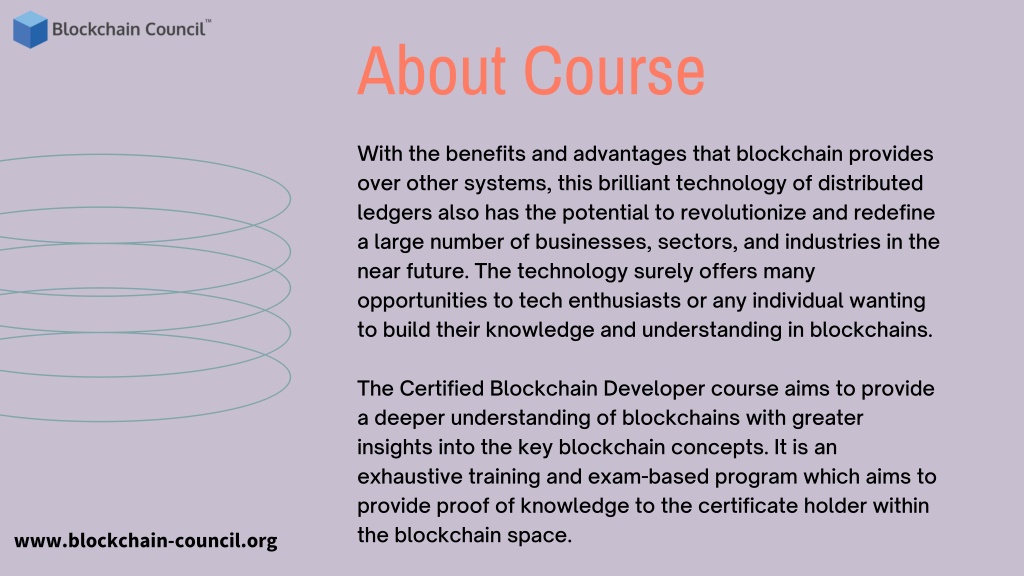 Blockchain Council™

About Course

With the benefits and advantages that blockchain provides over other systems, this brilliant technology of distributed ledgers also has the potential to revolutionize and redefine a large number of businesses, sectors, and industries in the near future. The technology surely offers many opportunities to tech enthusiasts or any individual wanting to build their knowledge and understanding in blockchains.

The Certified Blockchain Developer course aims to provide a deeper understanding of blockchains with greater insights into the key blockchain concepts. It is an exhaustive training and exam-based program which aims to provide proof of knowledge to the certificate holder within the blockchain space.

www.blockchain-council.org